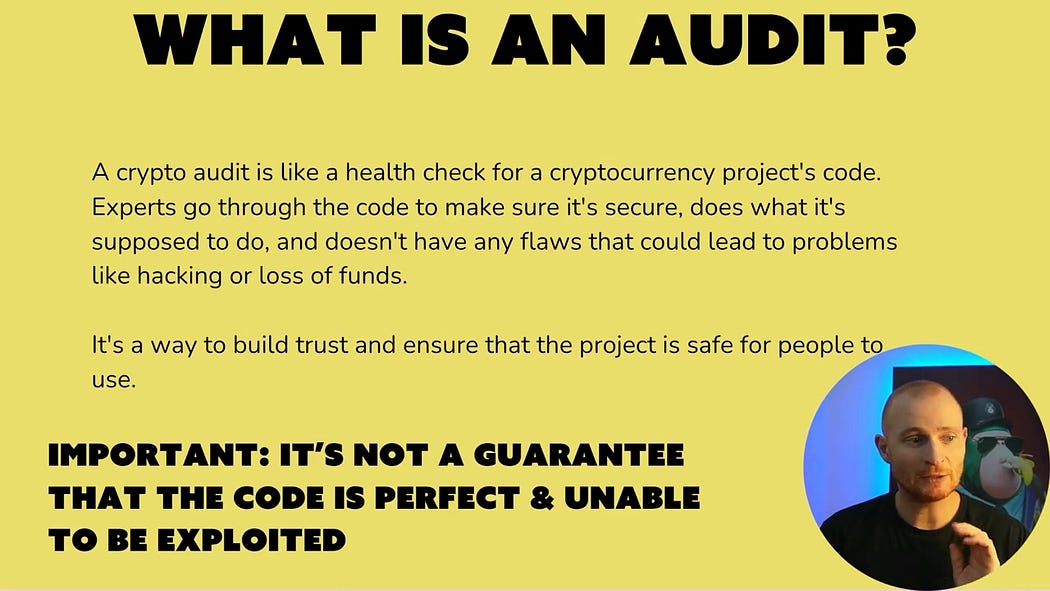 WHAT IS AN AUDIT?

A crypto audit is like a health check for a cryptocurrency project's code. Experts go through the code to make sure it's secure, does what it's supposed to do, and doesn't have any flaws that could lead to problems like hacking or loss of funds.

It's a way to build trust and ensure that the project is safe for people to use.

IMPORTANT: IT'S NOT A GUARANTEE THAT THE CODE IS PERFECT & UNABLE TO BE EXPLOITED